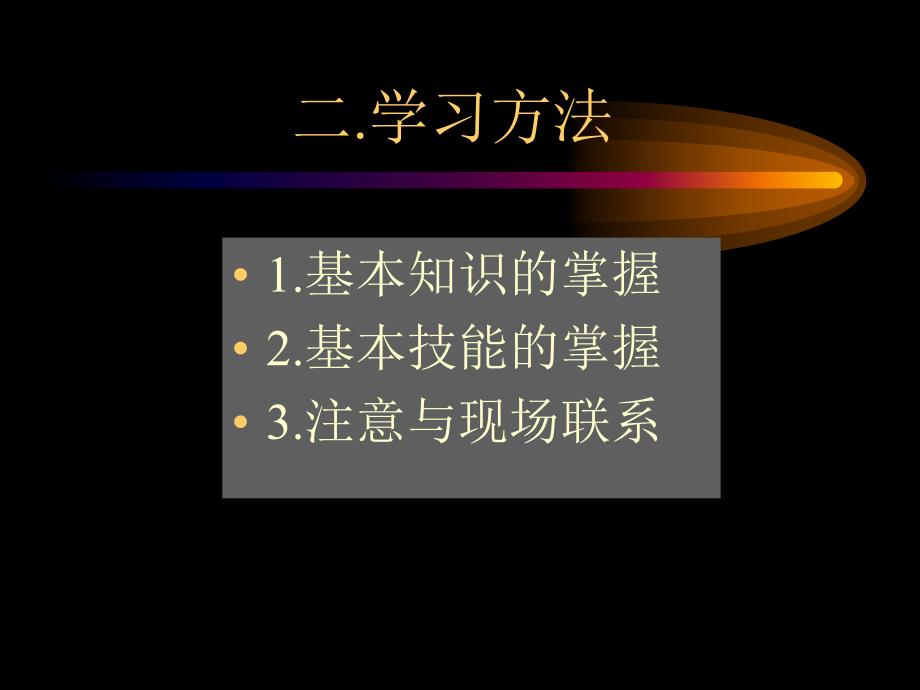 二.学习方法

• 1.基本知识的掌握
• 2.基本技能的掌握
• 3.注意与现场联系